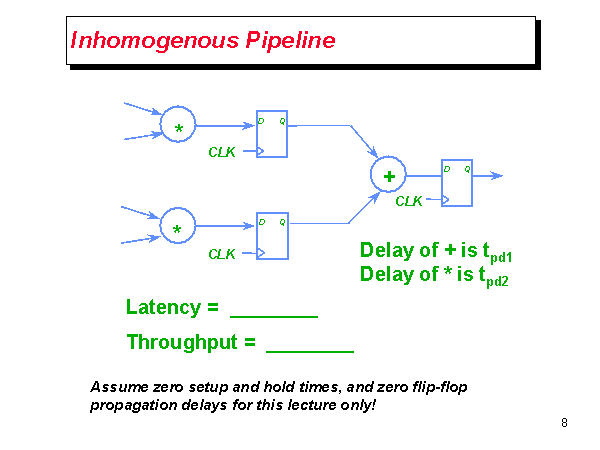 Inhomogenous Pipeline

*

D Q

CLK

*

D Q

CLK

+

D Q

CLK

Delay of + is $t_{pd1}$
Delay of * is $t_{pd2}$

Latency = ________

Throughput = ________

Assume zero setup and hold times, and zero flip-flop propagation delays for this lecture only!

8